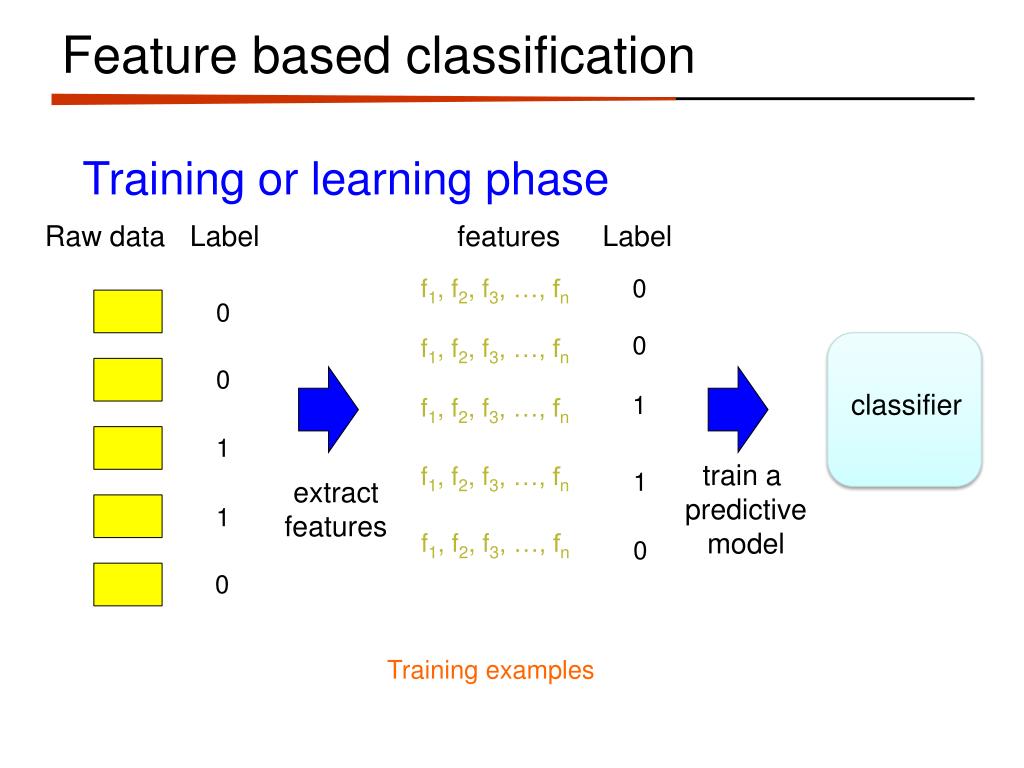 Feature based classification

Training or learning phase

Raw data Label

0

0

1

1

0

extract features

features Label

$f_1, f_2, f_3, \ldots, f_n$ 0

$f_1, f_2, f_3, \ldots, f_n$ 0

$f_1, f_2, f_3, \ldots, f_n$ 1

$f_1, f_2, f_3, \ldots, f_n$ 1

$f_1, f_2, f_3, \ldots, f_n$ 0

train a predictive model

classifier

Training examples